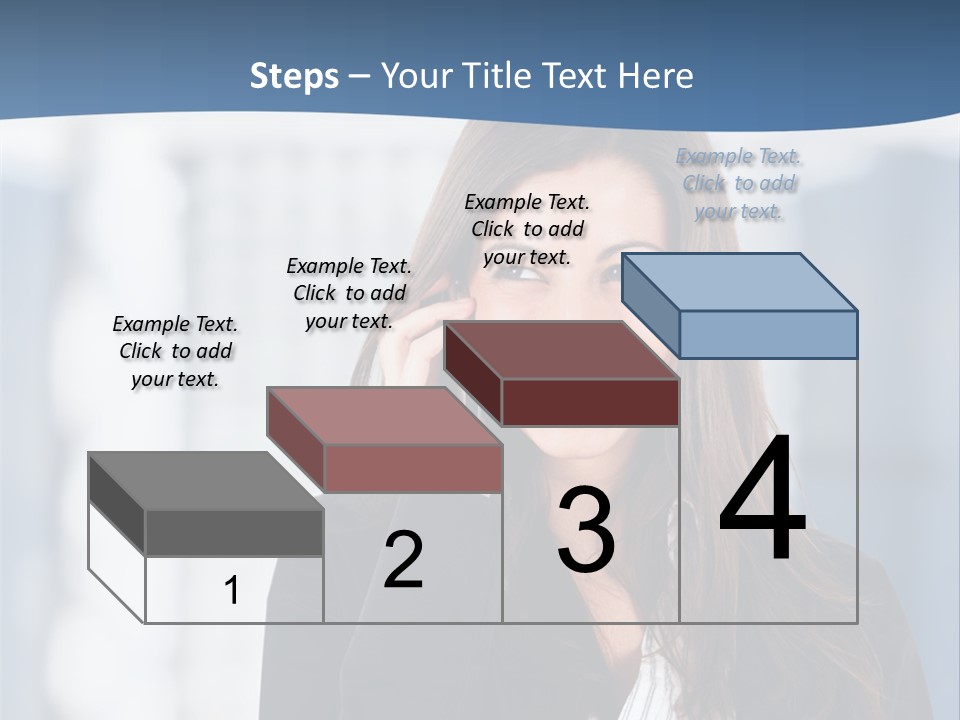 Steps – Your Title Text Here

Example Text. Click to add your text.

Example Text. Click to add your text.

Example Text. Click to add your text.

Example Text. Click to add your text.

1

2

3

4